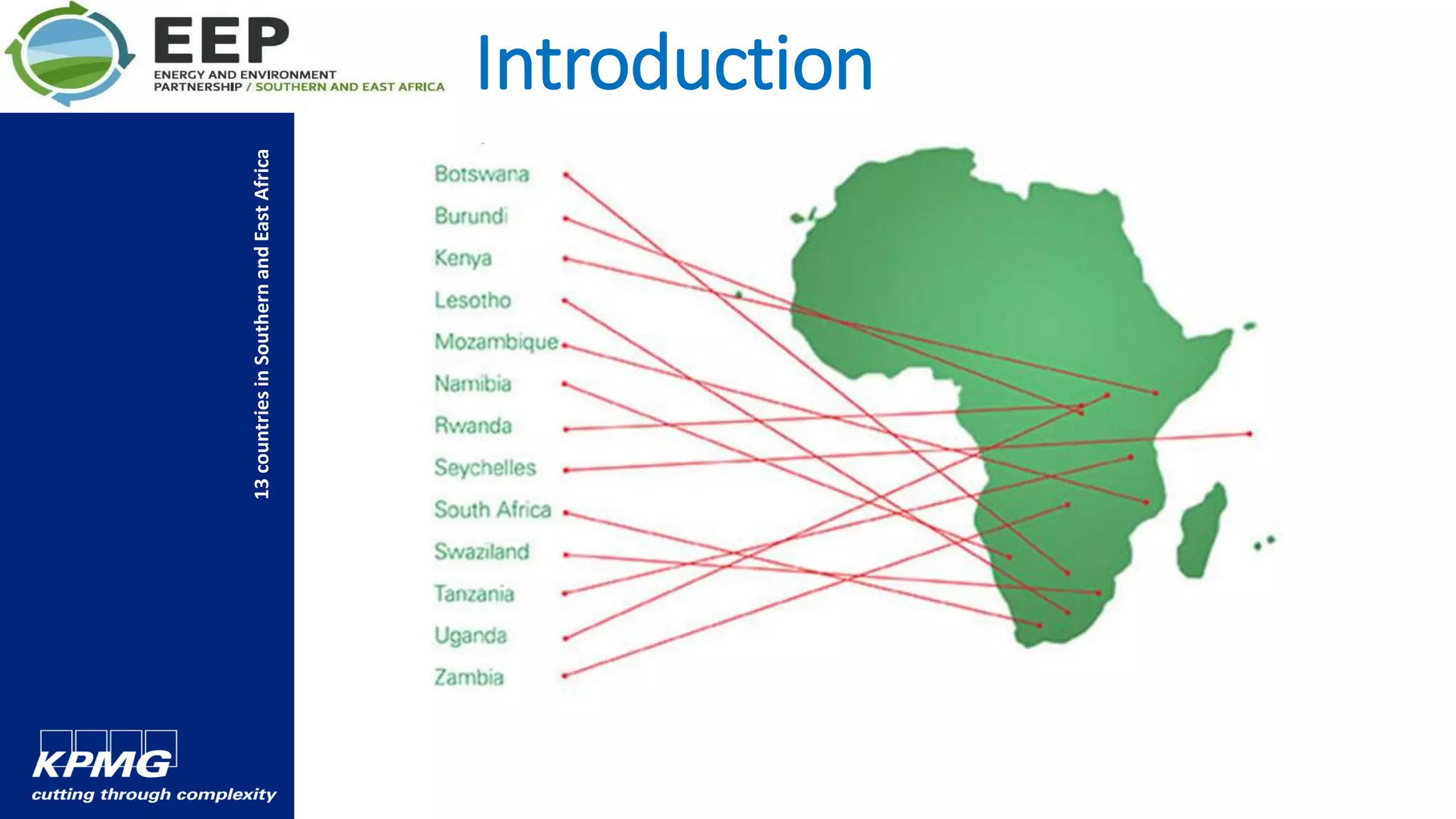 EEP
ENERGY AND ENVIRONMENT PARTNERSHIP / SOUTHERN AND EAST AFRICA

Introduction

13 countries in Southern and East Africa

Botswana
Burundi
Kenya
Lesotho
Mozambique
Namibia
Rwanda
Seychelles
South Africa
Swaziland
Tanzania
Uganda
Zambia

KPMG
cutting through complexity